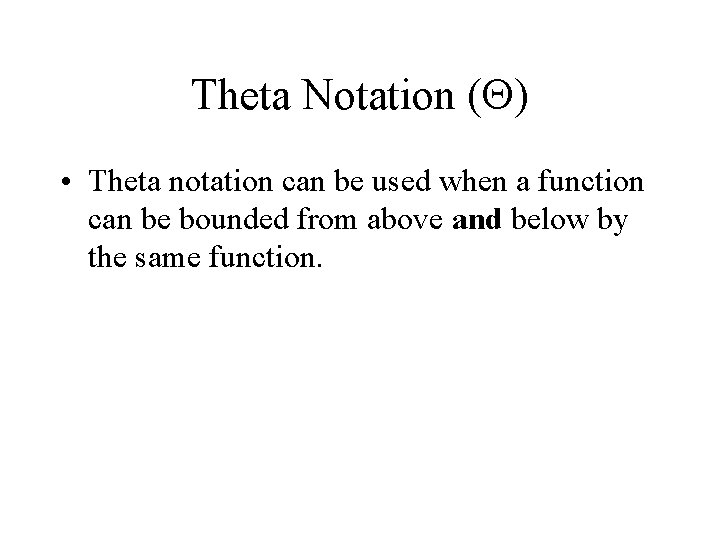 Theta Notation ($\Theta$)

• Theta notation can be used when a function can be bounded from above **and** below by the same function.